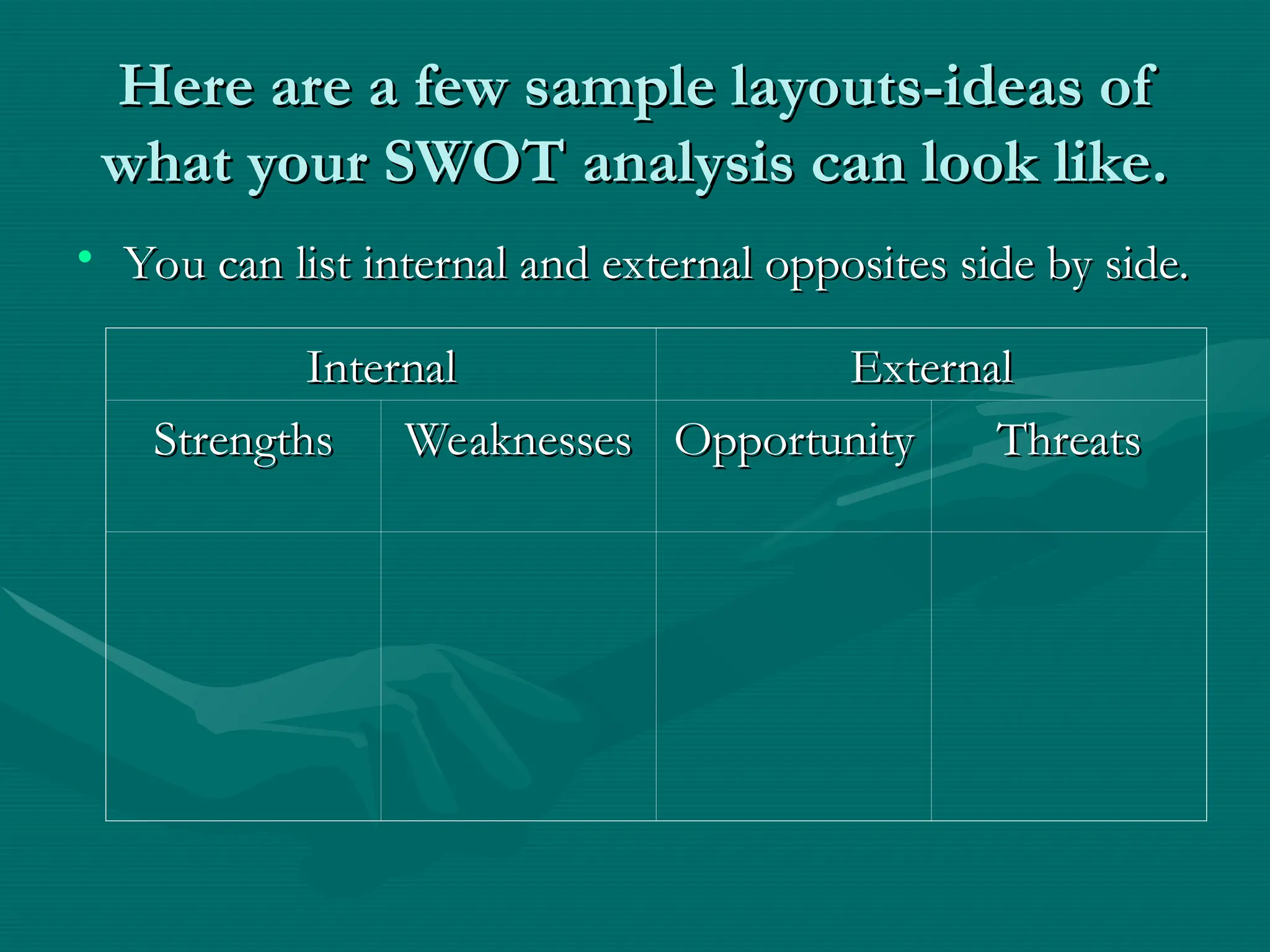 Here are a few sample layouts-ideas of what your SWOT analysis can look like.

• You can list internal and external opposites side by side.

| Internal | | External | |
|---|---|---|---|
| Strengths | Weaknesses | Opportunity | Threats |
| | | | |